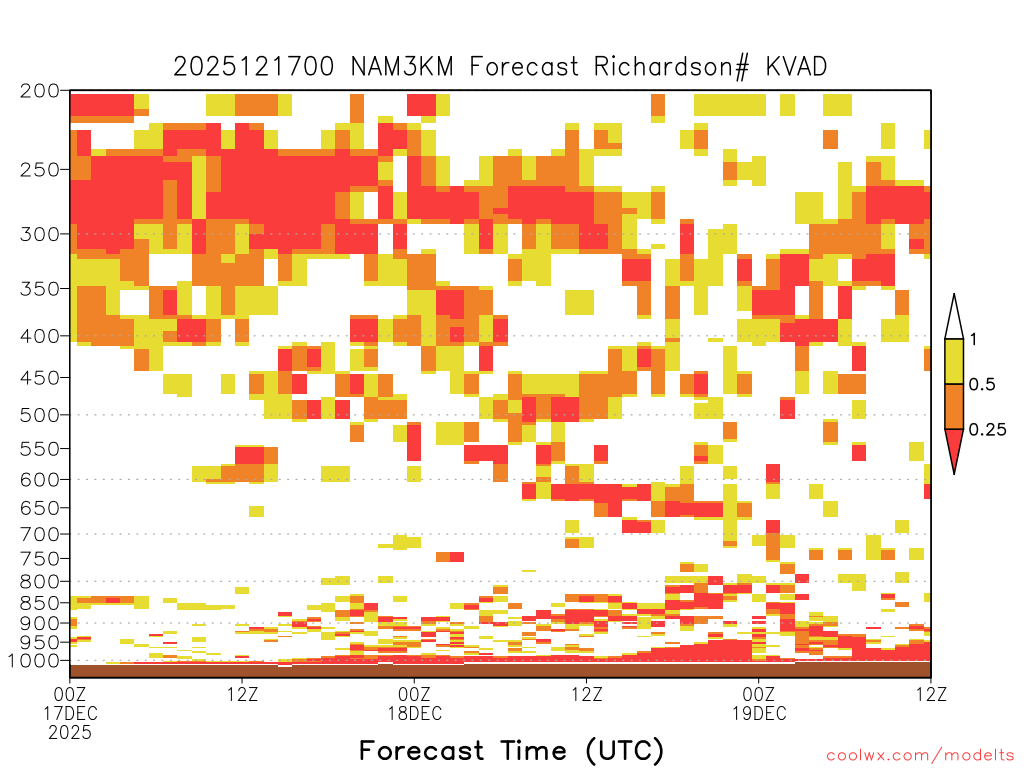 2025121700 NAM3KM Forecast Richardson# KVAD

200
250
300
350
400
450
500
550
600
650
700
750
800
850
900
950
1000

1
0.5
0.25

00Z 17DEC 2025
12Z
00Z 18DEC
12Z
00Z 19DEC
12Z

Forecast Time (UTC)

coolwx.com/modelts